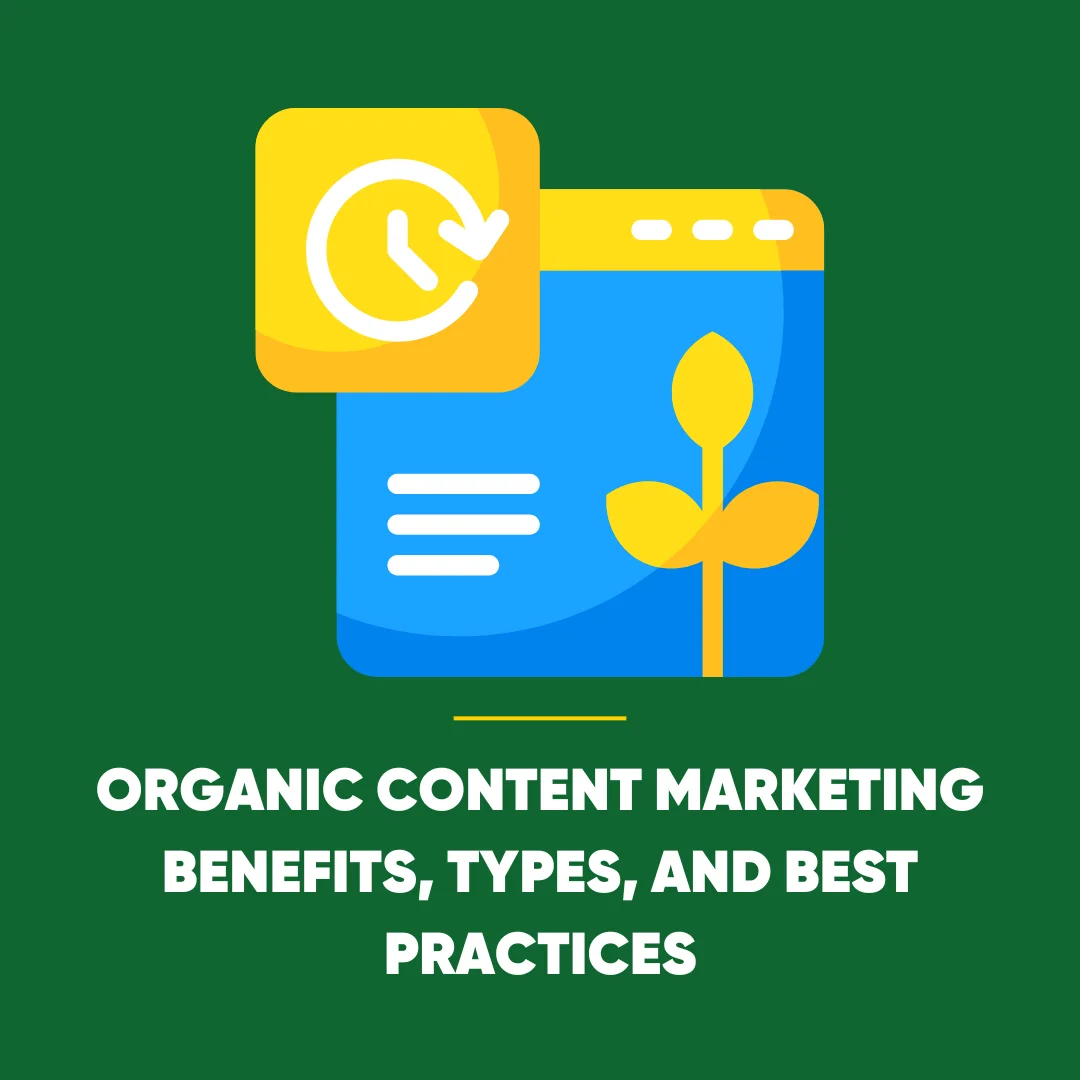 ORGANIC CONTENT MARKETING BENEFITS, TYPES, AND BEST PRACTICES